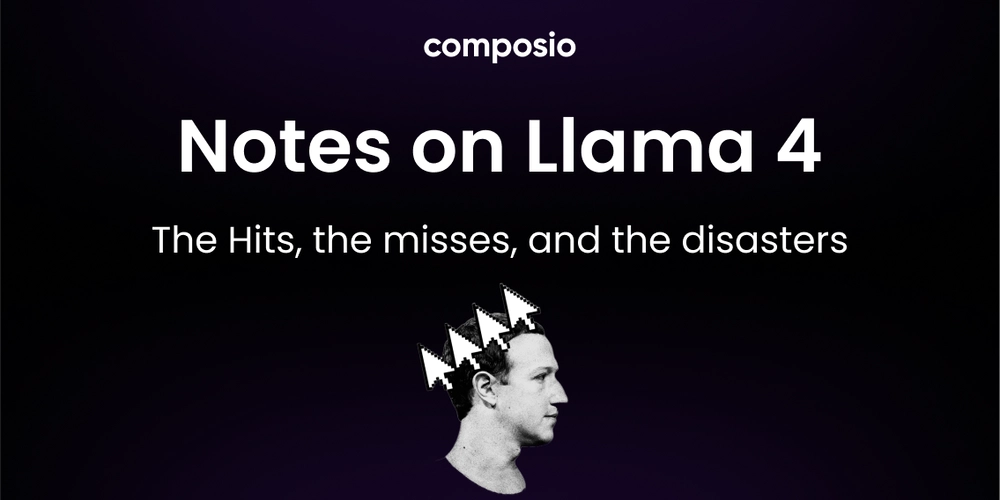 composio

Notes on Llama 4

The Hits, the misses, and the disasters